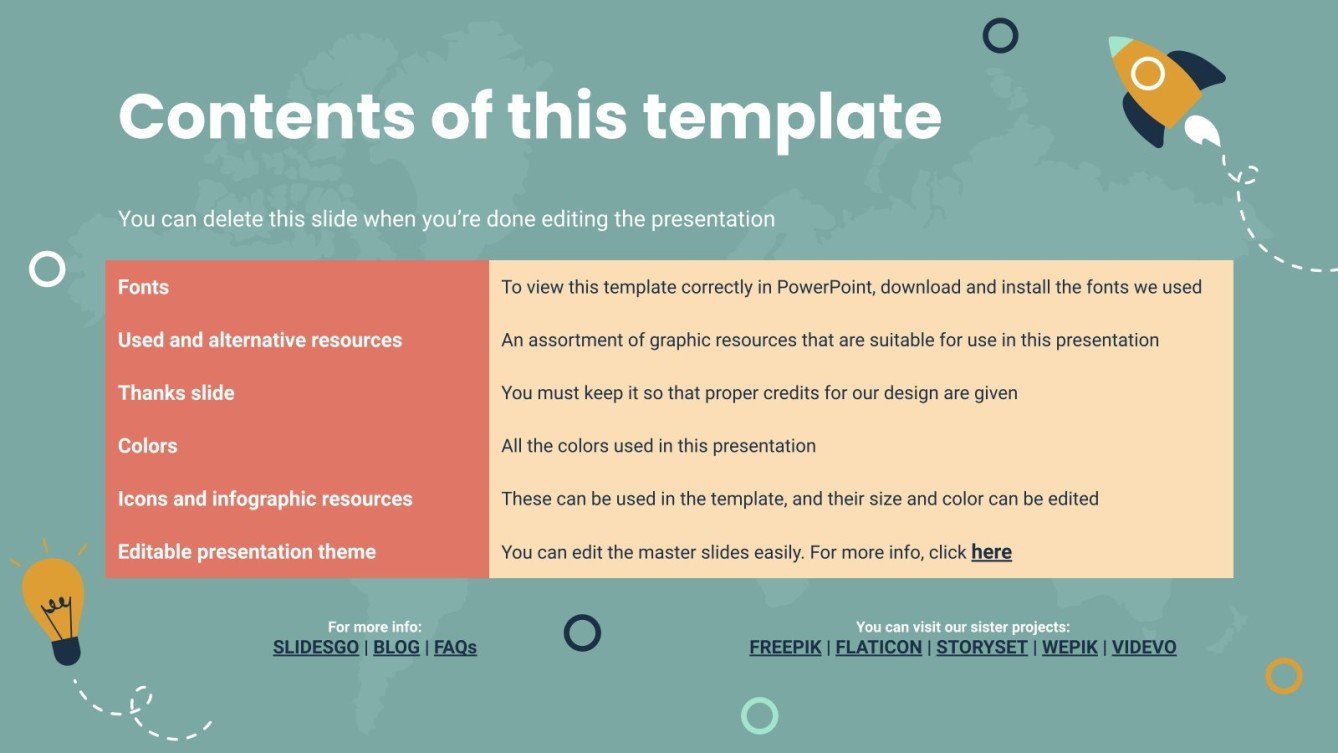 Contents of this template

You can delete this slide when you're done editing the presentation

| Fonts | To view this template correctly in PowerPoint, download and install the fonts we used |
|---|---|
| Used and alternative resources | An assortment of graphic resources that are suitable for use in this presentation |
| Thanks slide | You must keep it so that proper credits for our design are given |
| Colors | All the colors used in this presentation |
| Icons and infographic resources | These can be used in the template, and their size and color can be edited |
| Editable presentation theme | You can edit the master slides easily. For more info, click here |

For more info:
SLIDESGO | BLOG | FAQs

You can visit our sister projects:
FREEPIK | FLATICON | STORYSET | WEPIK | VIDEVO